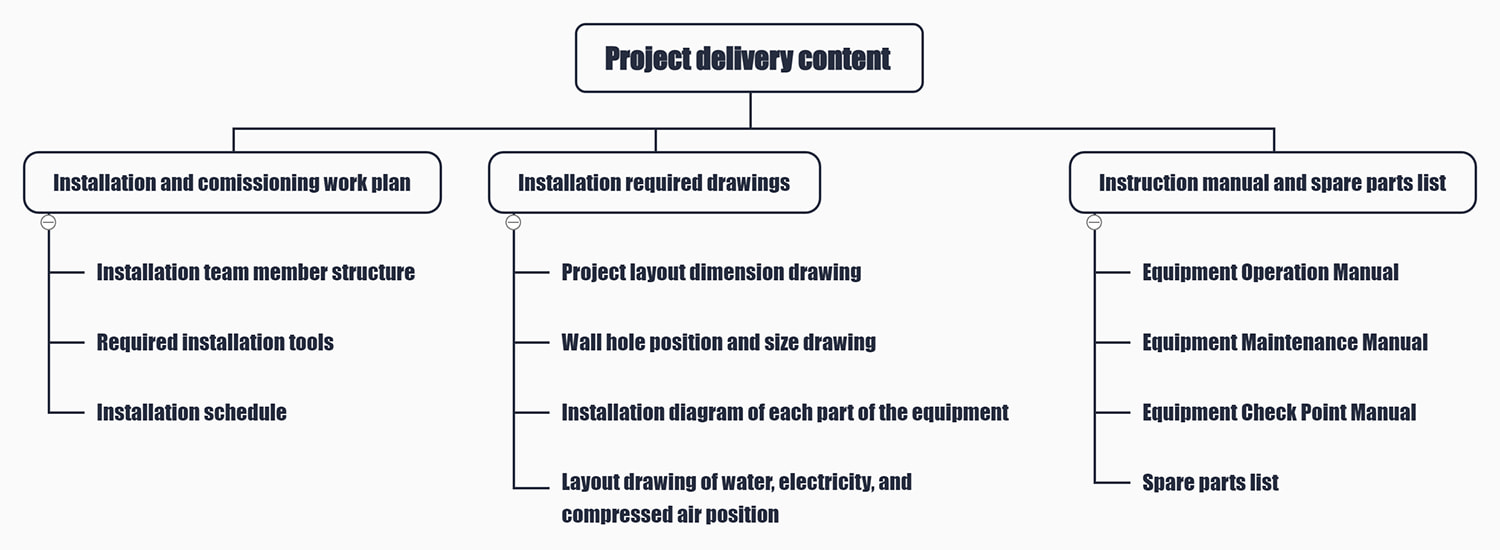 Project delivery content

Installation and comissioning work plan

Installation team member structure

Required installation tools

Installation schedule

Installation required drawings

Project layout dimension drawing

Wall hole position and size drawing

Installation diagram of each part of the equipment

Layout drawing of water, electricity, and compressed air position

Instruction manual and spare parts list

Equipment Operation Manual

Equipment Maintenance Manual

Equipment Check Point Manual

Spare parts list